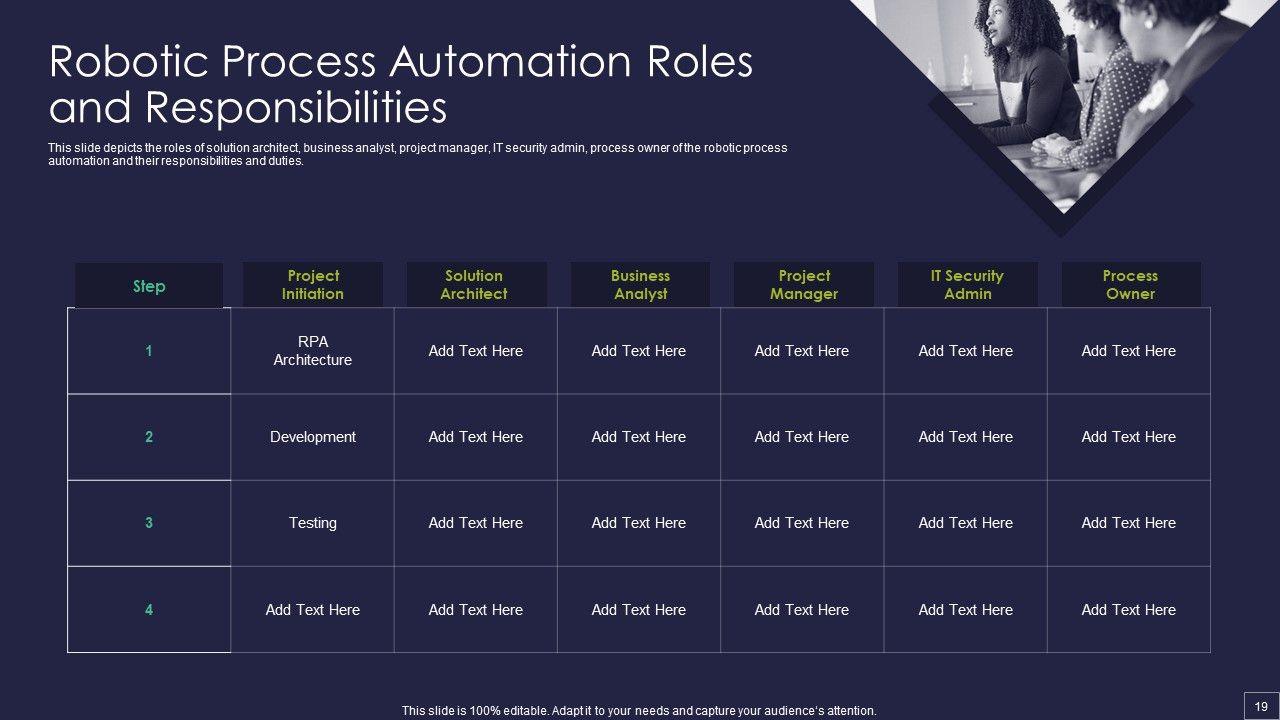 Robotic Process Automation Roles and Responsibilities

This slide depicts the roles of solution architect, business analyst, project manager, IT security admin, process owner of the robotic process automation and their responsibilities and duties.

| Step | Project Initiation | Solution Architect | Business Analyst | Project Manager | IT Security Admin | Process Owner |
|---|---|---|---|---|---|---|
| 1 | RPA Architecture | Add Text Here | Add Text Here | Add Text Here | Add Text Here | Add Text Here |
| 2 | Development | Add Text Here | Add Text Here | Add Text Here | Add Text Here | Add Text Here |
| 3 | Testing | Add Text Here | Add Text Here | Add Text Here | Add Text Here | Add Text Here |
| 4 | Add Text Here | Add Text Here | Add Text Here | Add Text Here | Add Text Here | Add Text Here |

This slide is 100% editable. Adapt it to your needs and capture your audience's attention.

19